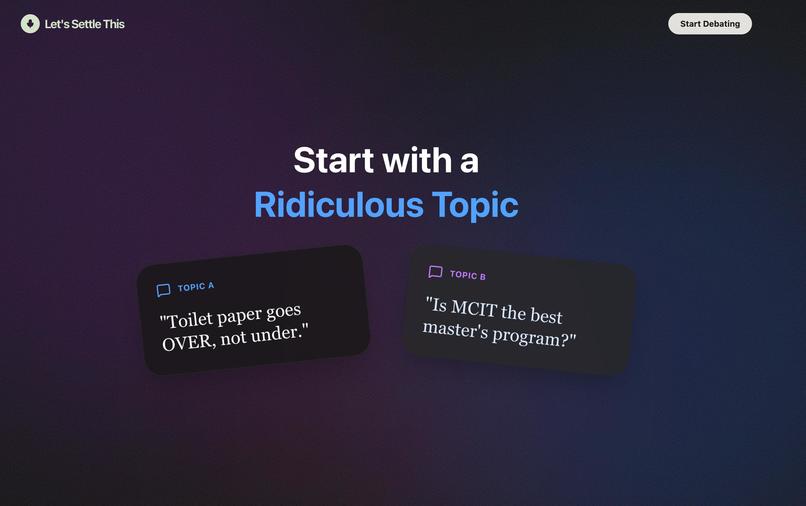 Let's Settle This

Start Debating

Start with a
Ridiculous Topic

TOPIC A
"Toilet paper goes OVER, not under."

TOPIC B
"Is MCIT the best master's program?"